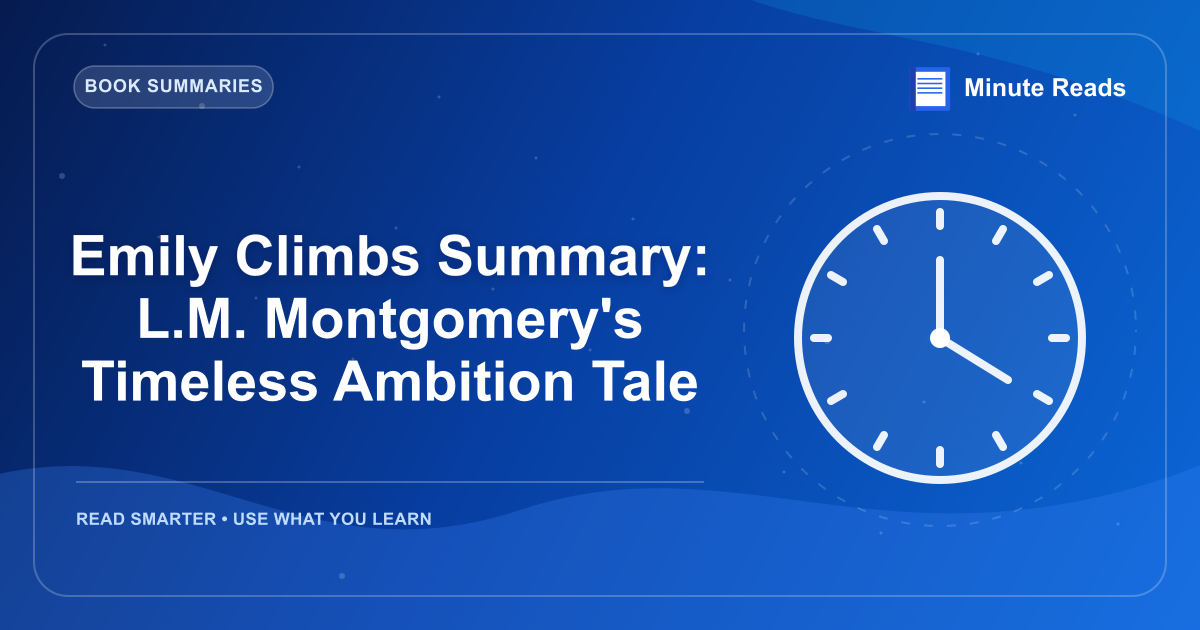 BOOK SUMMARIES

Minute Reads

Emily Climbs Summary: L.M. Montgomery's Timeless Ambition Tale

READ SMARTER • USE WHAT YOU LEARN